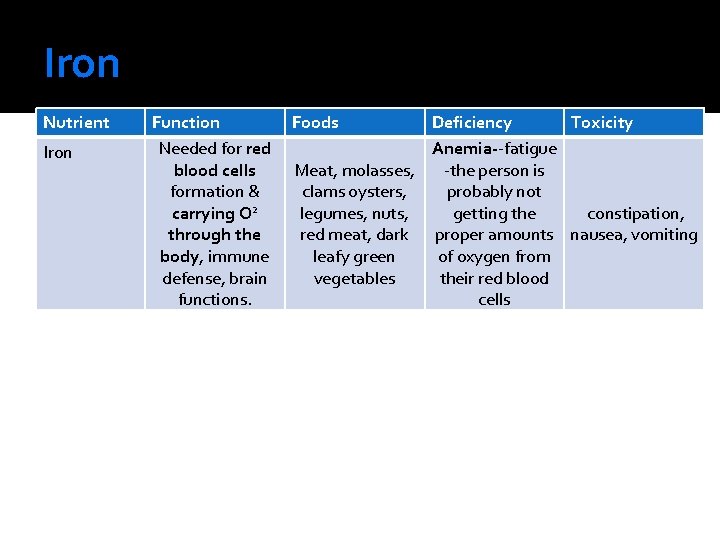 Iron

| Nutrient | Function | Foods | Deficiency | Toxicity |
|---|---|---|---|---|
| Iron | Needed for red blood cells formation & carrying $O^2$ through the body, immune defense, brain functions. | Meat, molasses, clams oysters, legumes, nuts, red meat, dark leafy green vegetables | Anemia--fatigue -the person is probably not getting the proper amounts of oxygen from their red blood cells | constipation, nausea, vomiting |